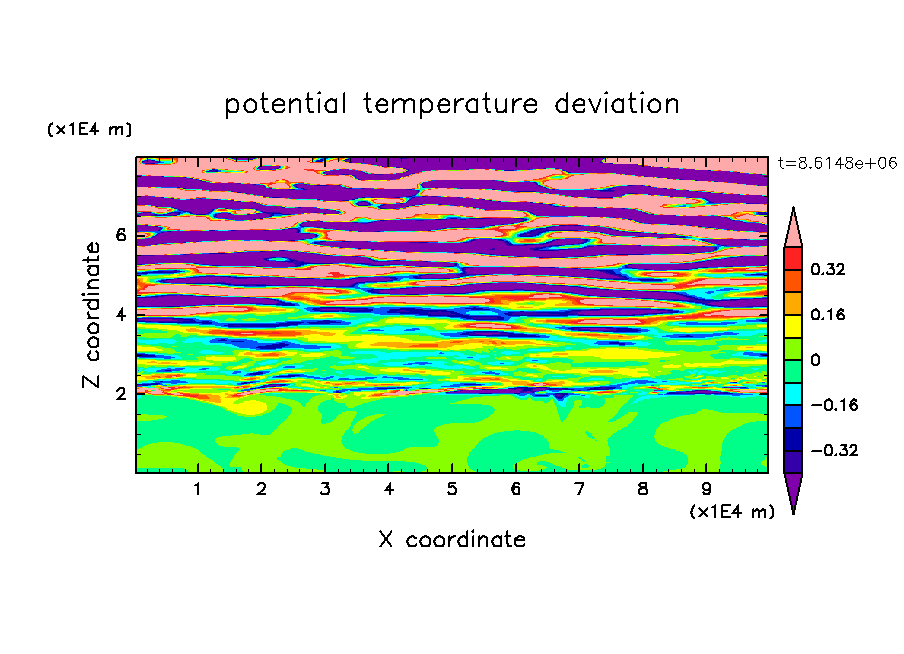 potential temperature deviation

(x1E4 m)

t=8.6148e+06

Z coordinate

6
4
2

0.32
0.16
0
−0.16
−0.32

1 2 3 4 5 6 7 8 9

(x1E4 m)

X coordinate